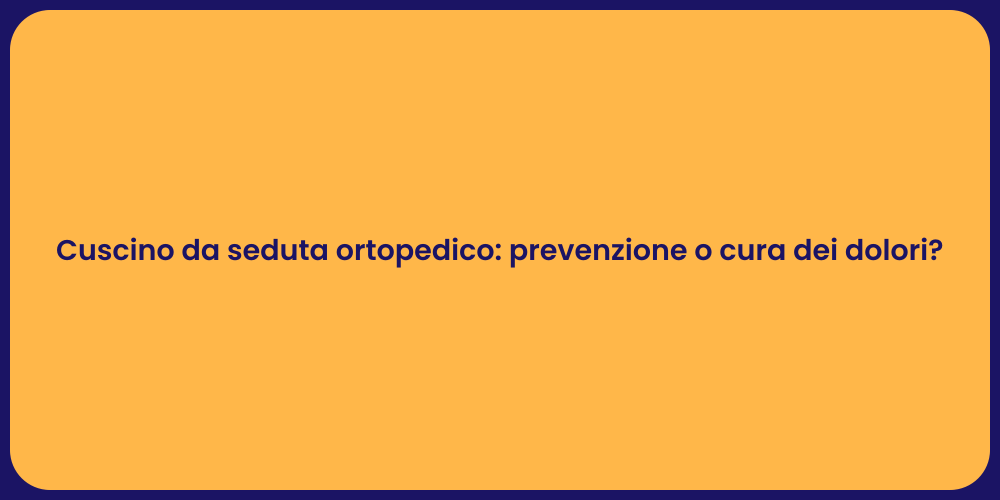 Cuscino da seduta ortopedico: prevenzione o cura dei dolori?